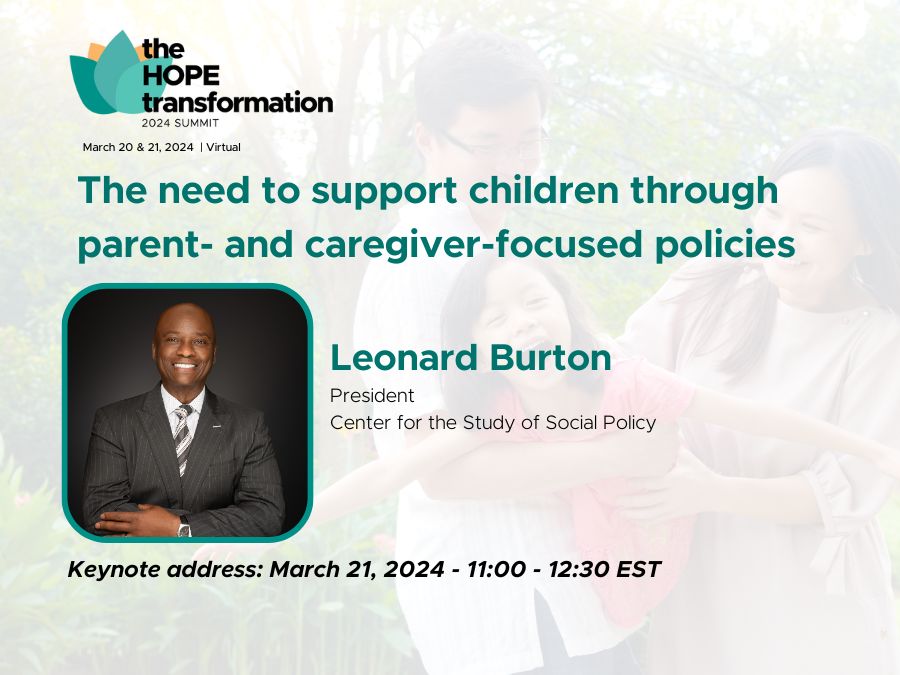 the HOPE transformation
2024 SUMMIT

March 20 & 21, 2024 | Virtual

The need to support children through parent- and caregiver-focused policies

Leonard Burton
President
Center for the Study of Social Policy

Keynote address: March 21, 2024 - 11:00 - 12:30 EST